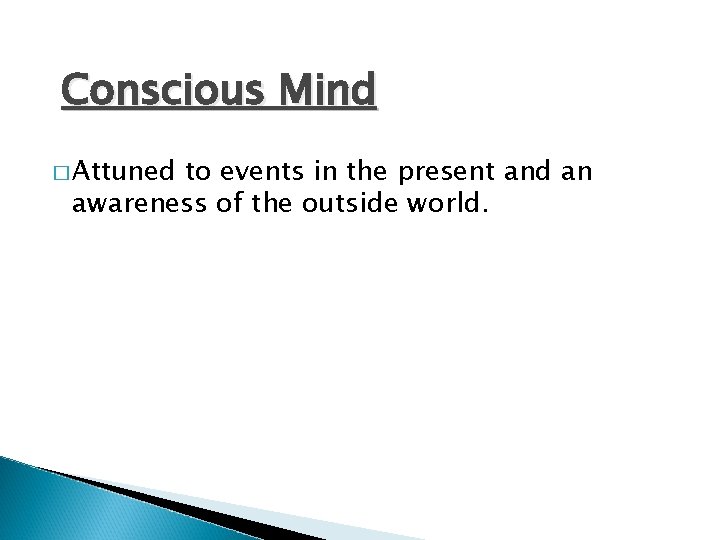 Conscious Mind

□ Attuned to events in the present and an awareness of the outside world.